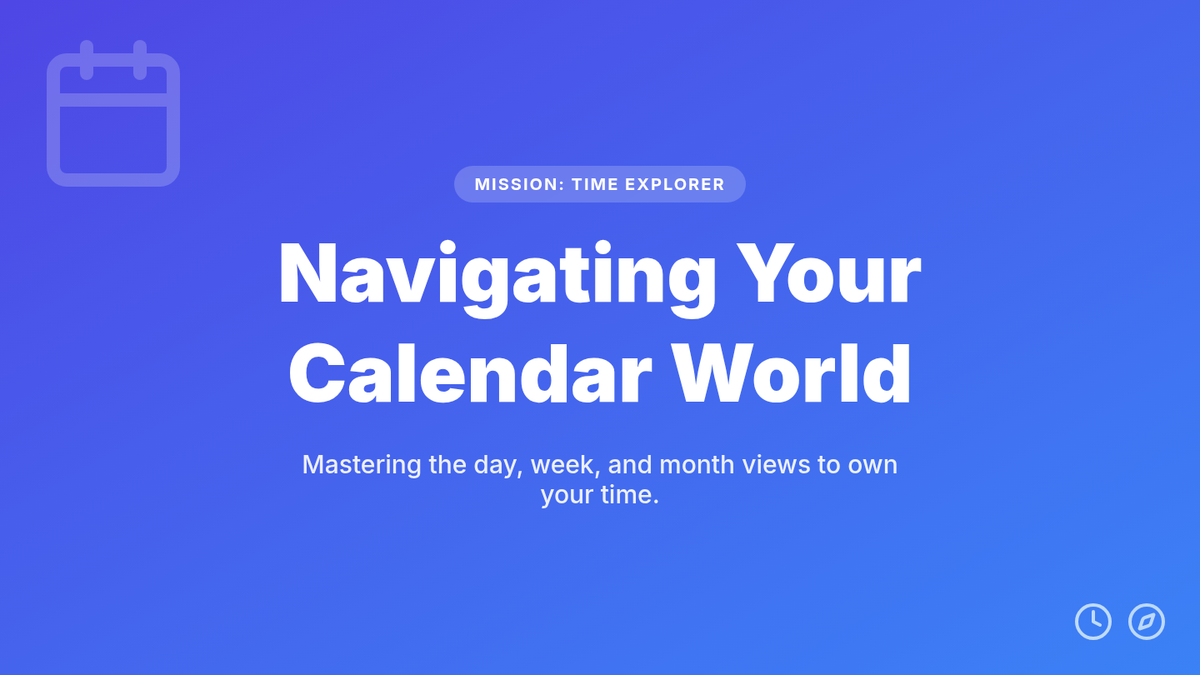 MISSION: TIME EXPLORER

Navigating Your Calendar World

Mastering the day, week, and month views to own your time.